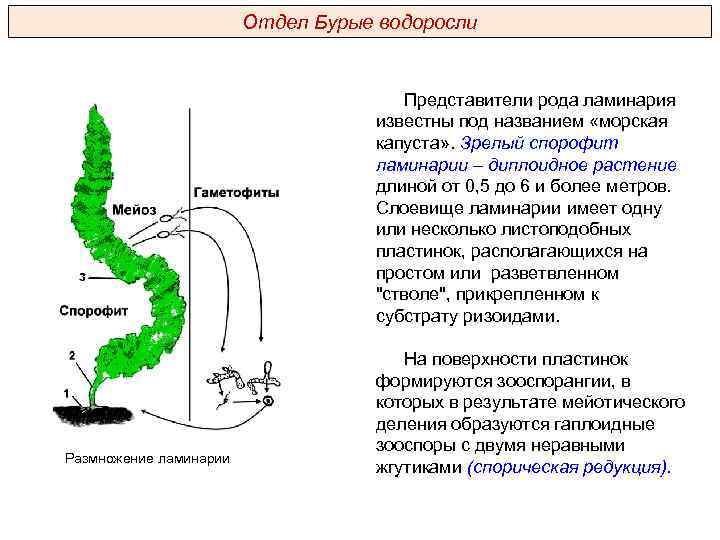 Отдел Бурые водоросли

Мейоз

Гаметофиты

3

Спорофит

2

1

Размножение ламинарии

Представители рода ламинария известны под названием «морская капуста». Зрелый спорофит ламинарии – диплоидное растение длиной от 0,5 до 6 и более метров. Слоевище ламинарии имеет одну или несколько листоподобных пластинок, располагающихся на простом или разветвленном "стволе", прикрепленном к субстрату ризоидами.

На поверхности пластинок формируются зооспорангии, в которых в результате мейотического деления образуются гаплоидные зооспоры с двумя неравными жгутиками (спорическая редукция).